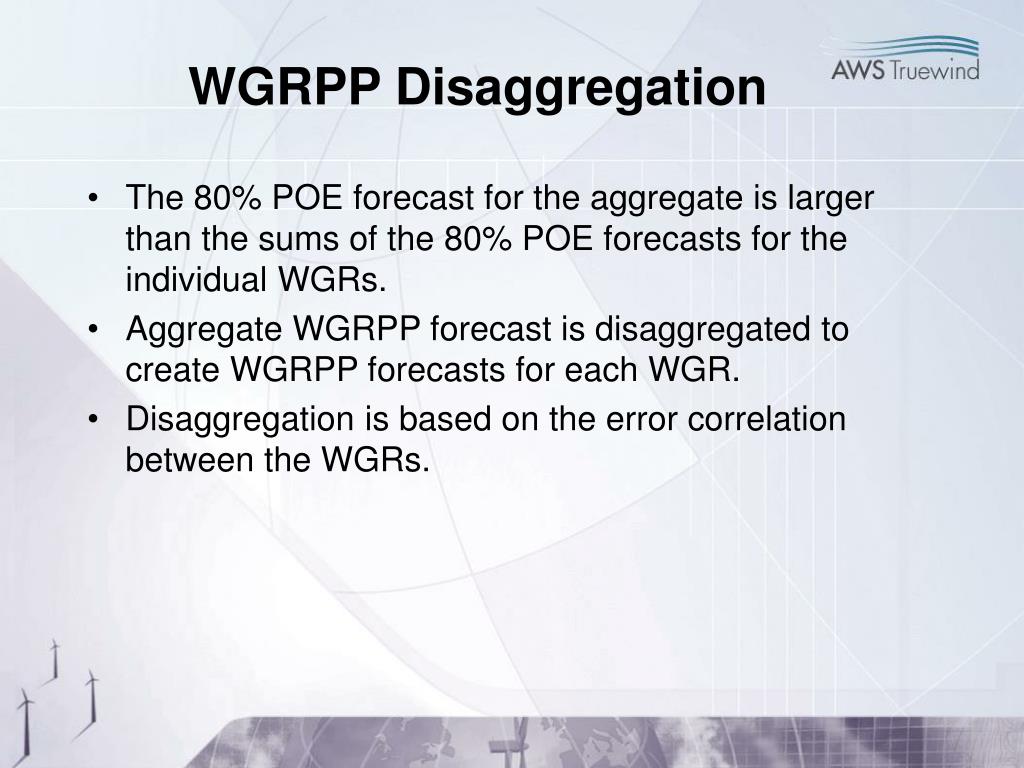 WGRPP Disaggregation

AWS Truewind

• The 80% POE forecast for the aggregate is larger than the sums of the 80% POE forecasts for the individual WGRs.
• Aggregate WGRPP forecast is disaggregated to create WGRPP forecasts for each WGR.
• Disaggregation is based on the error correlation between the WGRs.